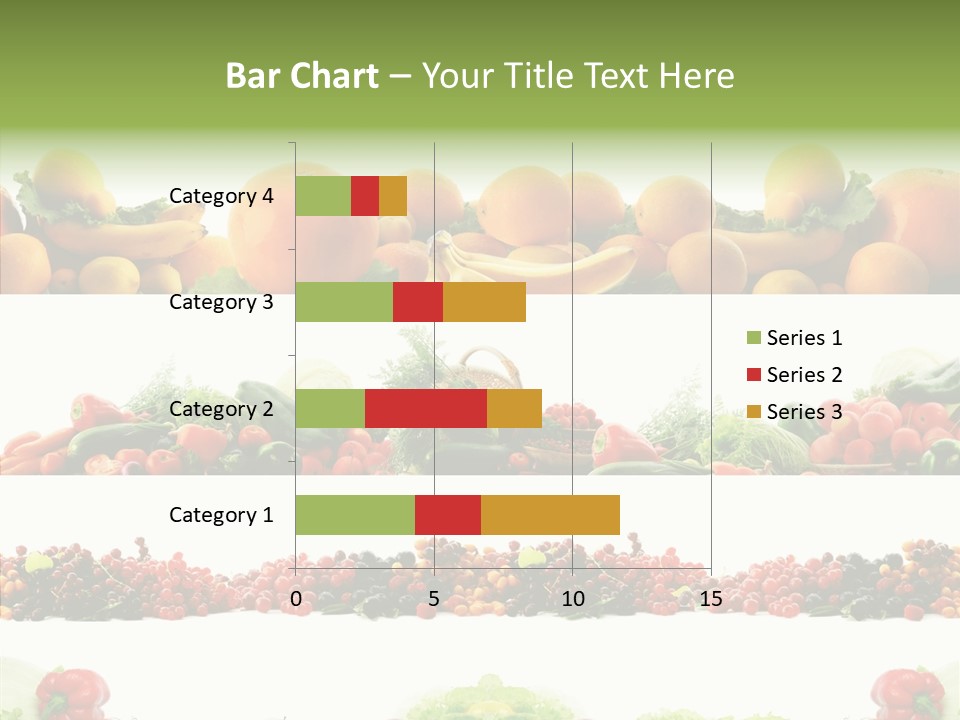 Bar Chart – Your Title Text Here

Category 4
Category 3
Category 2
Category 1

0
5
10
15

Series 1
Series 2
Series 3